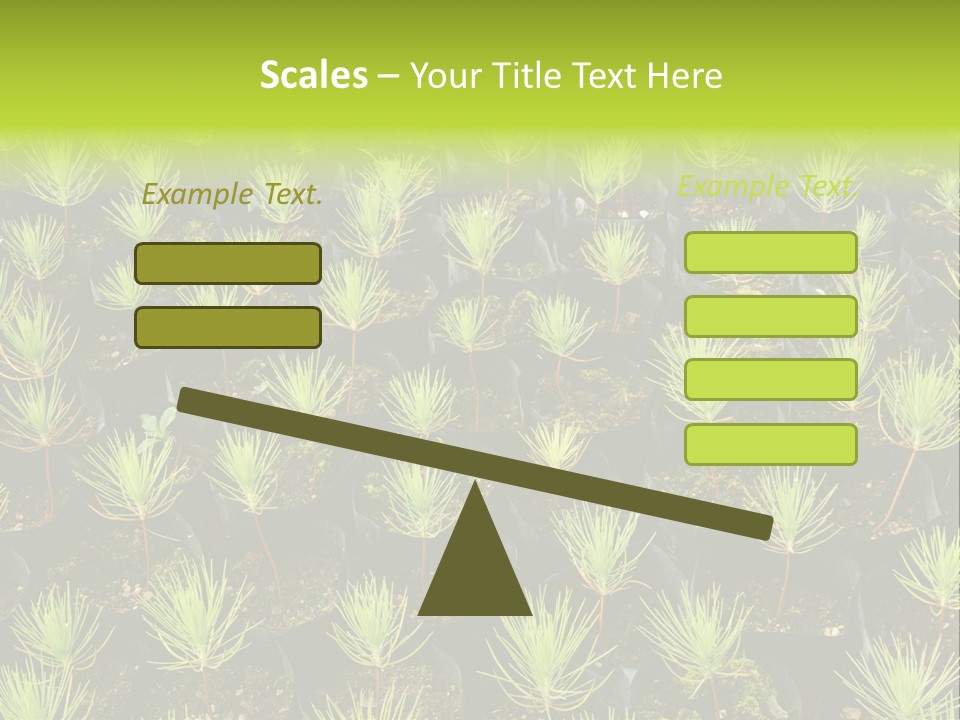 Scales – Your Title Text Here

Example Text.

Example Text.